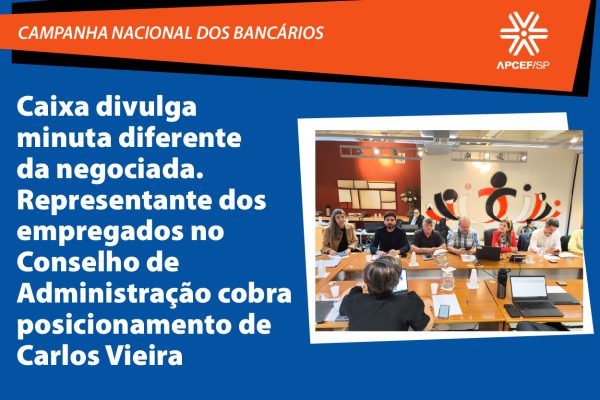 CAMPANHA NACIONAL DOS BANCÁRIOS

APCEF/SP

Caixa divulga minuta diferente da negociada. Representante dos empregados no Conselho de Administração cobra posicionamento de Carlos Vieira